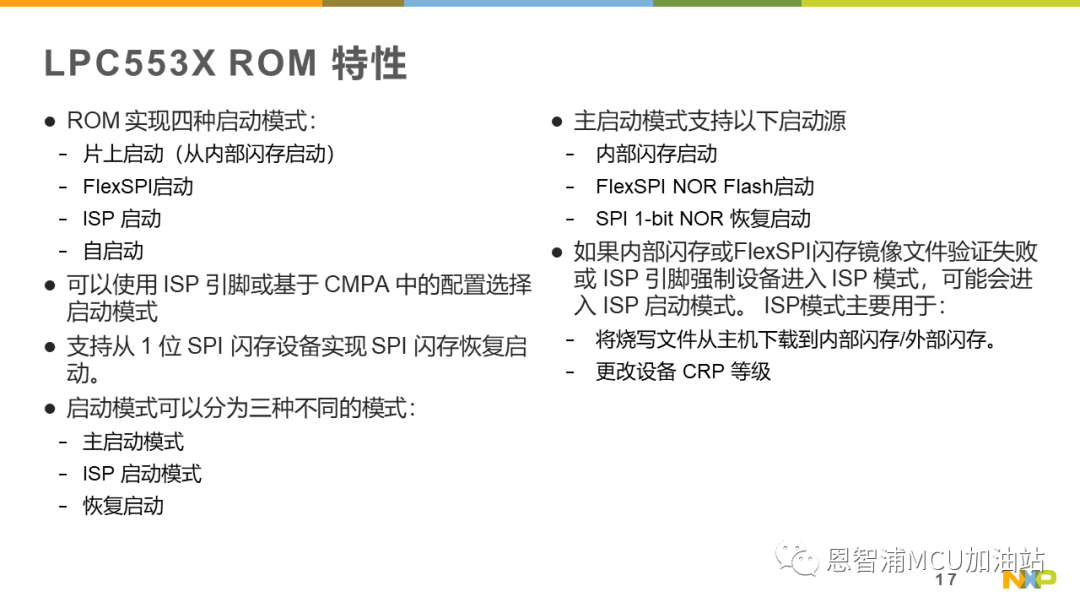 LPC553X ROM 特性

● ROM 实现四种启动模式：
- 片上启动（从内部闪存启动）
- FlexSPI启动
- ISP 启动
- 自启动
● 可以使用 ISP 引脚或基于 CMPA 中的配置选择启动模式
● 支持从 1 位 SPI 闪存设备实现 SPI 闪存恢复启动。
● 启动模式可以分为三种不同的模式：
- 主启动模式
- ISP 启动模式
- 恢复启动

● 主启动模式支持以下启动源
- 内部闪存启动
- FlexSPI NOR Flash启动
- SPI 1-bit NOR 恢复启动
● 如果内部闪存或FlexSPI闪存镜像文件验证失败或 ISP 引脚强制设备进入 ISP 模式，可能会进入 ISP 启动模式。 ISP模式主要用于：
- 将烧写文件从主机下载到内部闪存/外部闪存。
- 更改设备 CRP 等级

恩智浦MCU加油站
17
NXP